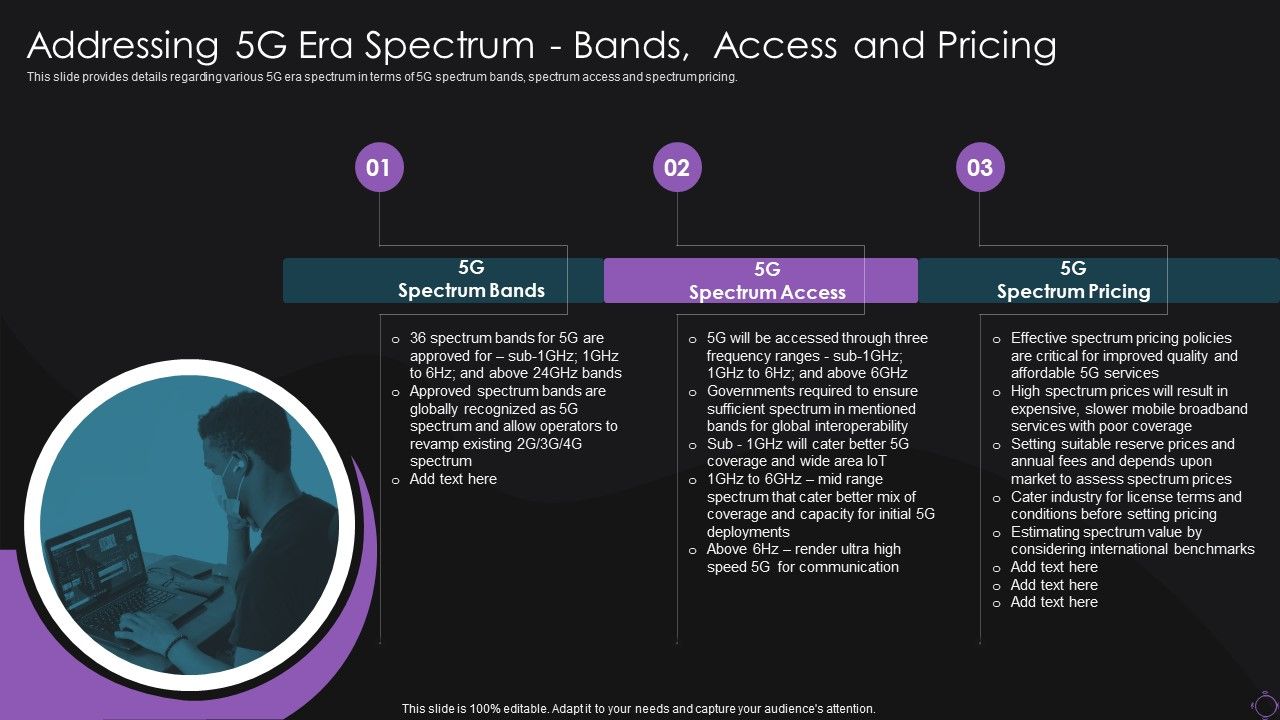 Addressing 5G Era Spectrum - Bands, Access and Pricing

This slide provides details regarding various 5G era spectrum in terms of 5G spectrum bands, spectrum access and spectrum pricing.

01

5G Spectrum Bands

o 36 spectrum bands for 5G are approved for – sub-1GHz; 1GHz to 6Hz; and above 24GHz bands
o Approved spectrum bands are globally recognized as 5G spectrum and allow operators to revamp existing 2G/3G/4G spectrum
o Add text here

02

5G Spectrum Access

o 5G will be accessed through three frequency ranges - sub-1GHz; 1GHz to 6Hz; and above 6GHz
o Governments required to ensure sufficient spectrum in mentioned bands for global interoperability
o Sub - 1GHz will cater better 5G coverage and wide area IoT
o 1GHz to 6GHz – mid range spectrum that cater better mix of coverage and capacity for initial 5G deployments
o Above 6Hz – render ultra high speed 5G for communication

03

5G Spectrum Pricing

o Effective spectrum pricing policies are critical for improved quality and affordable 5G services
o High spectrum prices will result in expensive, slower mobile broadband services with poor coverage
o Setting suitable reserve prices and annual fees and depends upon market to assess spectrum prices
o Cater industry for license terms and conditions before setting pricing
o Estimating spectrum value by considering international benchmarks
o Add text here
o Add text here
o Add text here

This slide is 100% editable. Adapt it to your needs and capture your audience's attention.